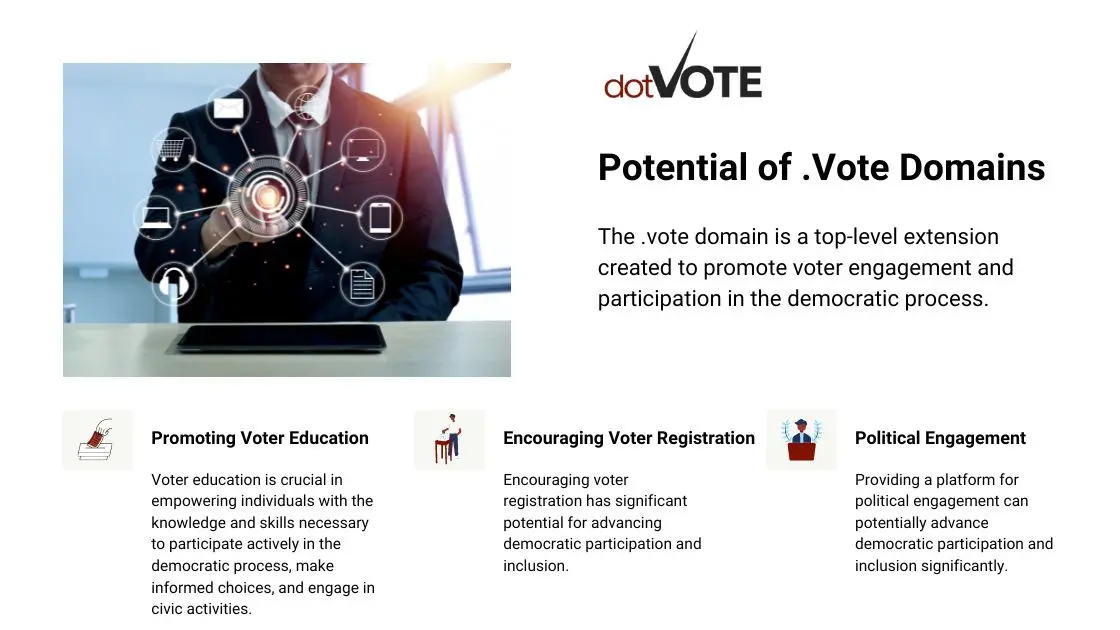 dotVOTE

Potential of .Vote Domains

The .vote domain is a top-level extension created to promote voter engagement and participation in the democratic process.

Promoting Voter Education

Voter education is crucial in empowering individuals with the knowledge and skills necessary to participate actively in the democratic process, make informed choices, and engage in civic activities.

Encouraging Voter Registration

Encouraging voter registration has significant potential for advancing democratic participation and inclusion.

Political Engagement

Providing a platform for political engagement can potentially advance democratic participation and inclusion significantly.